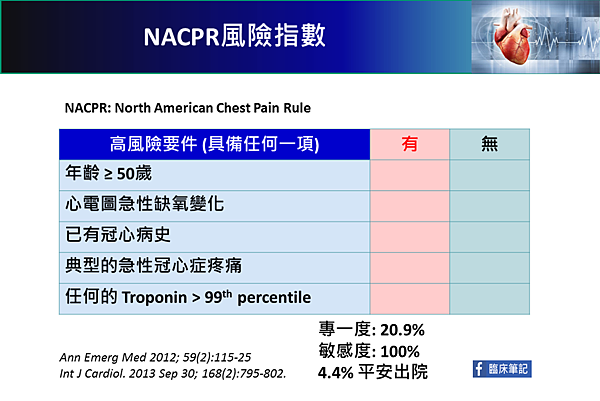 NACPR風險指數

NACPR: North American Chest Pain Rule

| 高風險要件 (具備任何一項) | 有 | 無 |
|---|---|---|
| 年齡 ≥ 50歲 | | |
| 心電圖急性缺氧變化 | | |
| 已有冠心病史 | | |
| 典型的急性冠心症疼痛 | | |
| 任何的 Troponin > 99$^{th}$ percentile | | |

專一度: 20.9%
敏感度: 100%
4.4% 平安出院

Ann Emerg Med 2012; 59(2):115-25
Int J Cardiol. 2013 Sep 30; 168(2):795-802.

f 臨床筆記